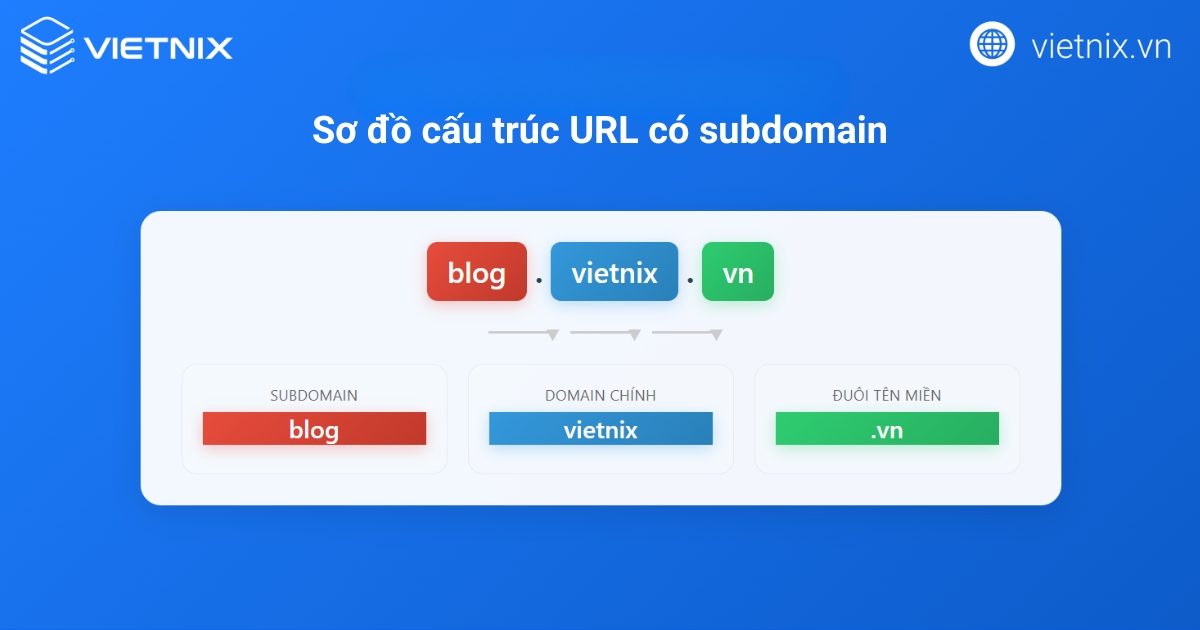 VIETNIX

vietnix.vn

Sơ đồ cấu trúc URL có subdomain

blog . vietnix . vn

SUBDOMAIN
blog

DOMAIN CHÍNH
vietnix

ĐUÔI TÊN MIỀN
.vn